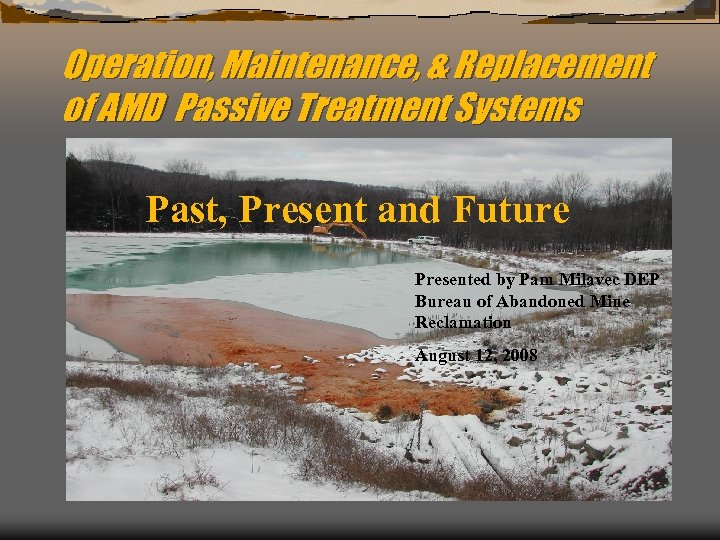 Operation, Maintenance, & Replacement of AMD Passive Treatment Systems

Past, Present and Future

Presented by Pam Milavec DEP Bureau of Abandoned Mine Reclamation

August 12, 2008